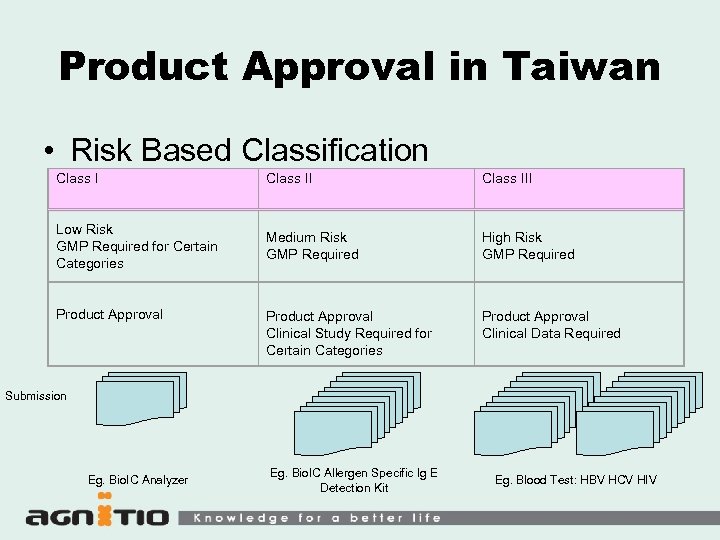 Product Approval in Taiwan

• Risk Based Classification

| Class I | Class II | Class III |
|---|---|---|
| Low Risk GMP Required for Certain Categories | Medium Risk GMP Required | High Risk GMP Required |
| Product Approval | Product Approval Clinical Study Required for Certain Categories | Product Approval Clinical Data Required |

Submission

Eg. BioIC Analyzer

Eg. BioIC Allergen Specific Ig E Detection Kit

Eg. Blood Test: HBV HCV HIV

agnitio

Knowledge for a better life